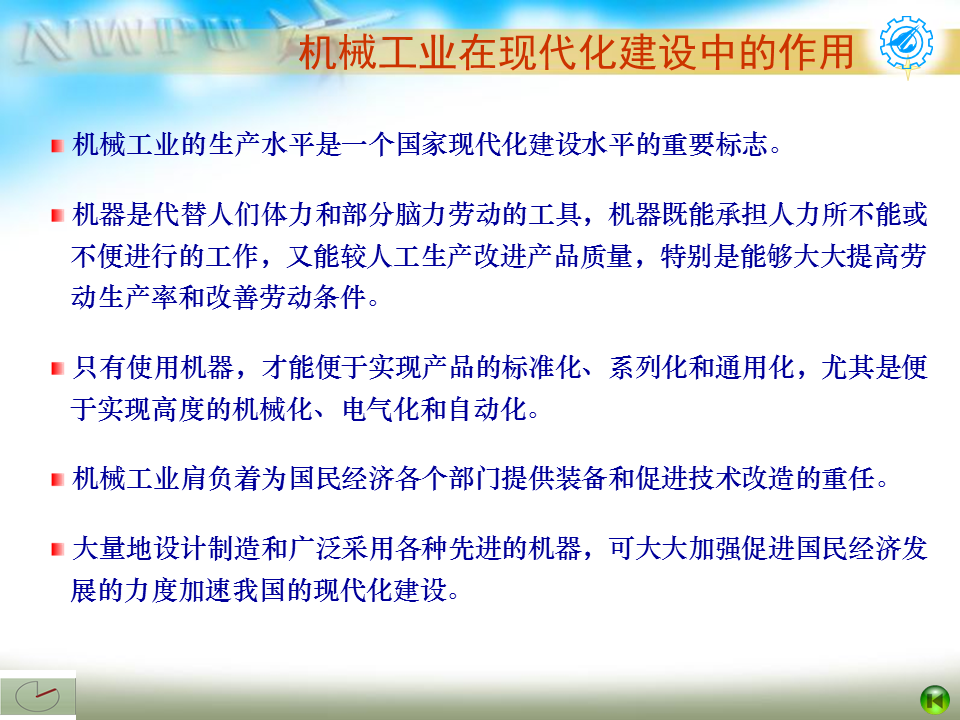 NWPU

机械工业在现代化建设中的作用

机械工业的生产水平是一个国家现代化建设水平的重要标志。

机器是代替人们体力和部分脑力劳动的工具，机器既能承担人力所不能或不便进行的工作，又能较人工生产改进产品质量，特别是能够大大提高劳动生产率和改善劳动条件。

只有使用机器，才能便于实现产品的标准化、系列化和通用化，尤其是便于实现高度的机械化、电气化和自动化。

机械工业肩负着为国民经济各个部门提供装备和促进技术改造的重任。

大量地设计制造和广泛采用各种先进的机器，可大大加强促进国民经济发展的力度加速我国的现代化建设。